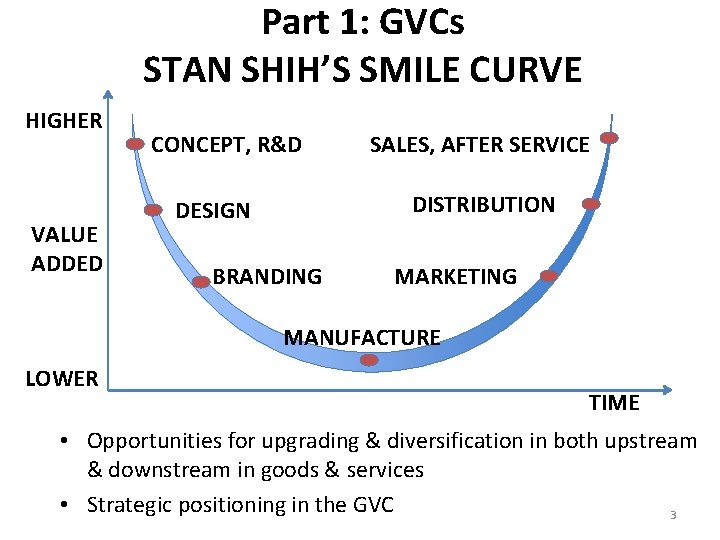 Part 1: GVCs
STAN SHIH'S SMILE CURVE

HIGHER

VALUE ADDED

LOWER

CONCEPT, R&D

DESIGN

BRANDING

MANUFACTURE

MARKETING

DISTRIBUTION

SALES, AFTER SERVICE

TIME

• Opportunities for upgrading & diversification in both upstream & downstream in goods & services
• Strategic positioning in the GVC

3